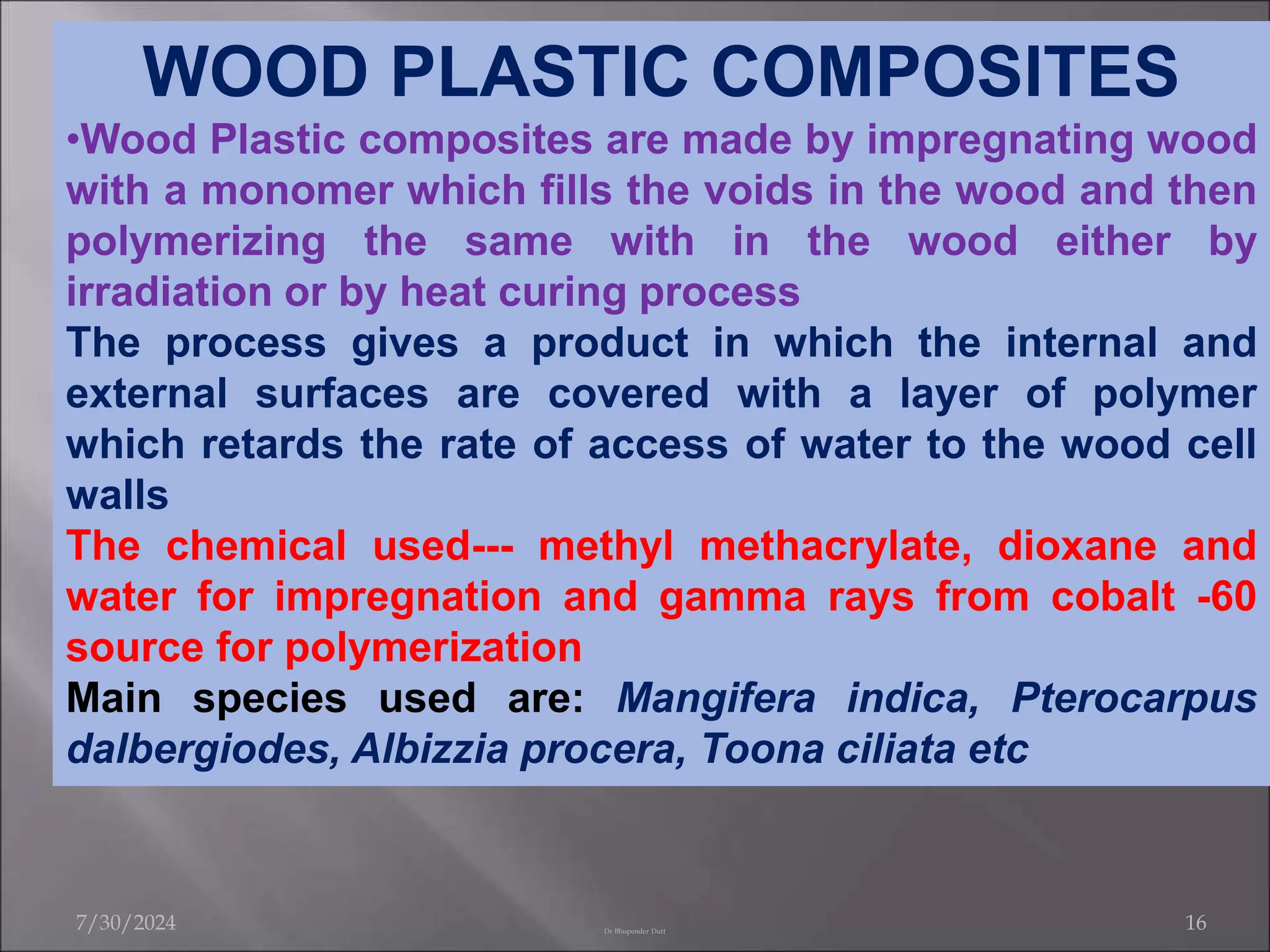 WOOD PLASTIC COMPOSITES

•Wood Plastic composites are made by impregnating wood with a monomer which fills the voids in the wood and then polymerizing the same with in the wood either by irradiation or by heat curing process

The process gives a product in which the internal and external surfaces are covered with a layer of polymer which retards the rate of access of water to the wood cell walls

The chemical used--- methyl methacrylate, dioxane and water for impregnation and gamma rays from cobalt -60 source for polymerization

Main species used are: Mangifera indica, Pterocarpus dalbergiodes, Albizzia procera, Toona ciliata etc

7/30/2024

Dr Bhupender Dutt

16